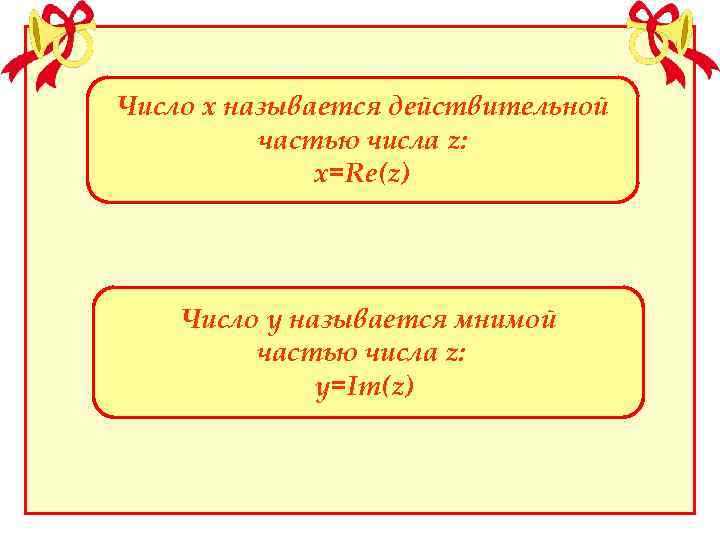 Число x называется действительной частью числа z:
$x=Re(z)$

Число y называется мнимой частью числа z:
$y=Im(z)$